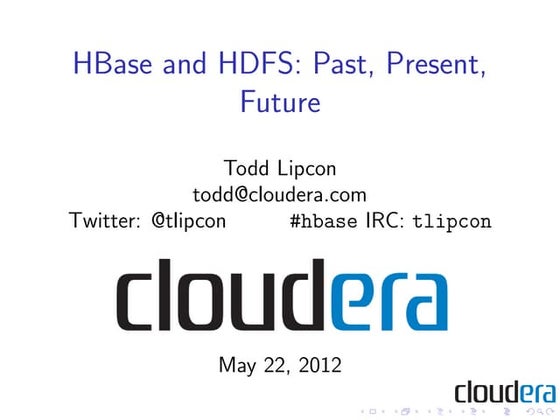 HBase and HDFS: Past, Present, Future

Todd Lipcon
todd@cloudera.com
Twitter: @tlipcon #hbase IRC: tlipcon

cloudera

May 22, 2012

cloudera